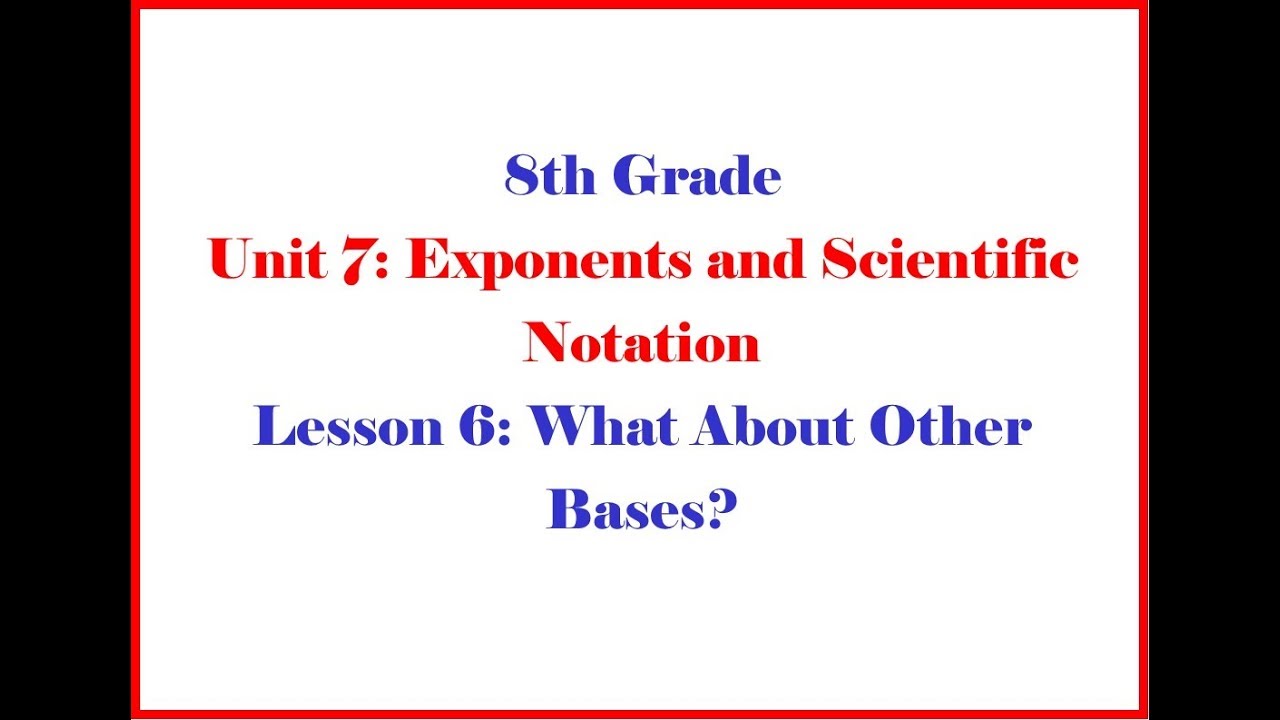 8th Grade

Unit 7: Exponents and Scientific Notation

Lesson 6: What About Other Bases?